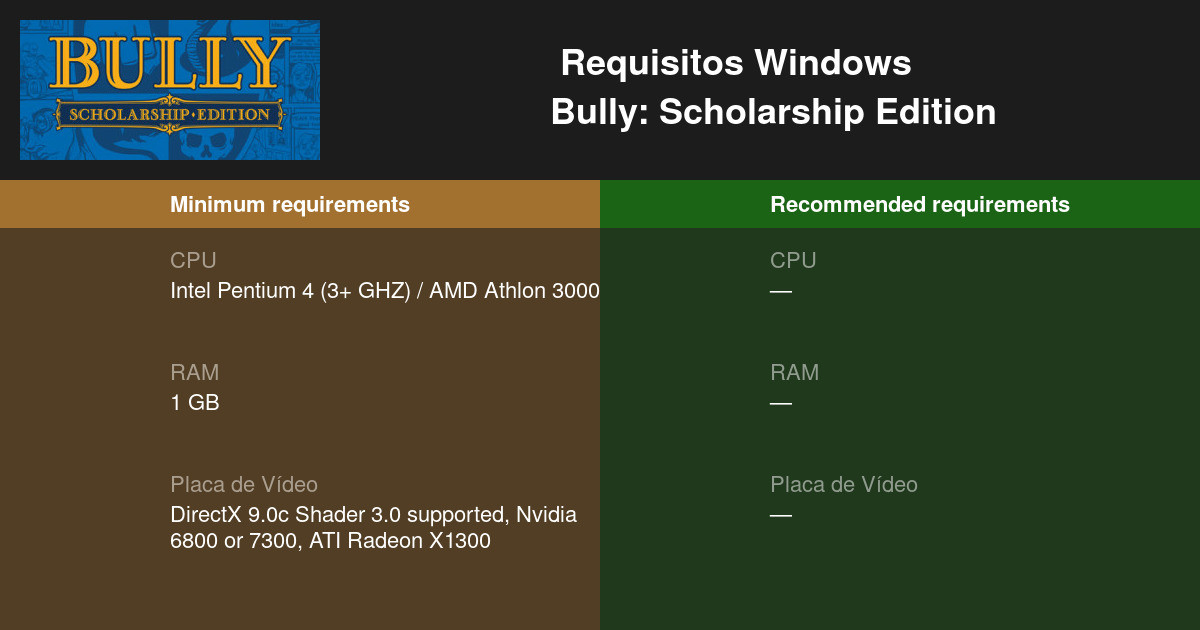 BULLY
SCHOLARSHIP·EDITION

Requisitos Windows
Bully: Scholarship Edition

Minimum requirements

CPU
Intel Pentium 4 (3+ GHZ) / AMD Athlon 3000

RAM
1 GB

Placa de Vídeo
DirectX 9.0c Shader 3.0 supported, Nvidia 6800 or 7300, ATI Radeon X1300

Recommended requirements

CPU
—

RAM
—

Placa de Vídeo
—